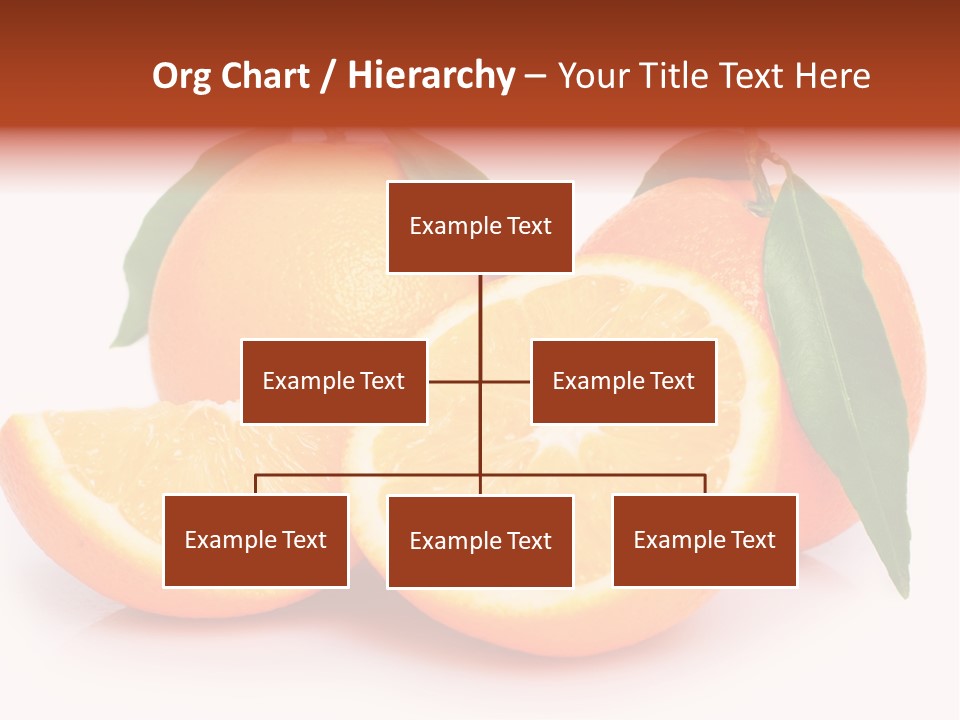 Org Chart / Hierarchy – Your Title Text Here

Example Text

Example Text

Example Text

Example Text

Example Text

Example Text